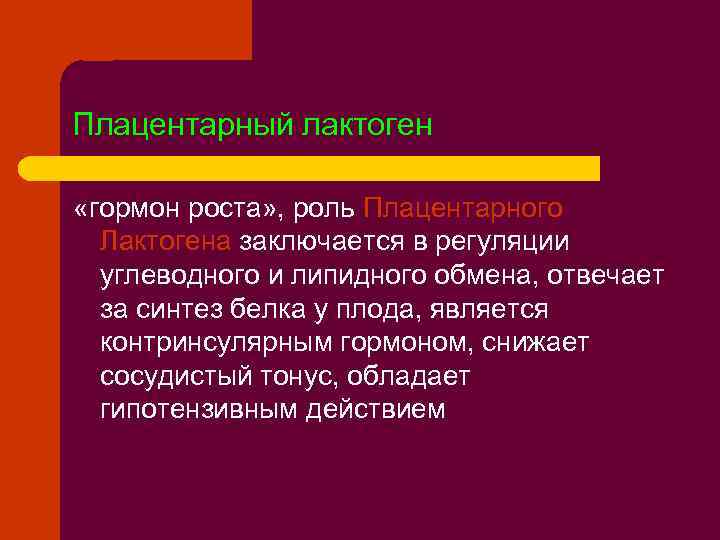 Плацентарный лактоген

«гормон роста», роль Плацентарного Лактогена заключается в регуляции углеводного и липидного обмена, отвечает за синтез белка у плода, является контринсулярным гормоном, снижает сосудистый тонус, обладает гипотензивным действием